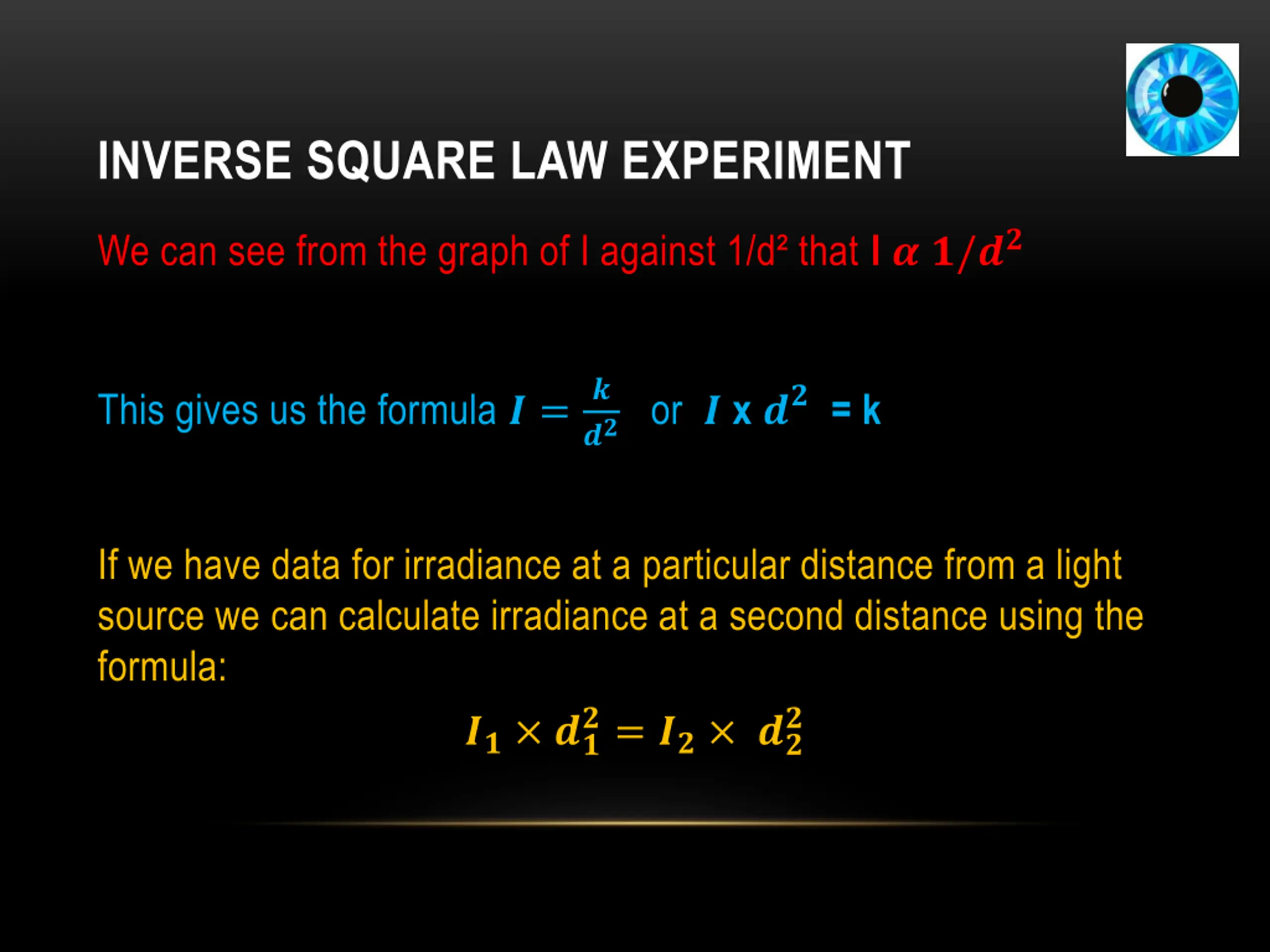 INVERSE SQUARE LAW EXPERIMENT

We can see from the graph of I against 1/d² that I $\alpha$ $1/d^2$

This gives us the formula $I = \frac{k}{d^2}$ or $I$ x $d^2$ = k

If we have data for irradiance at a particular distance from a light source we can calculate irradiance at a second distance using the formula:

$I_1 \times d_1^2 = I_2 \times d_2^2$